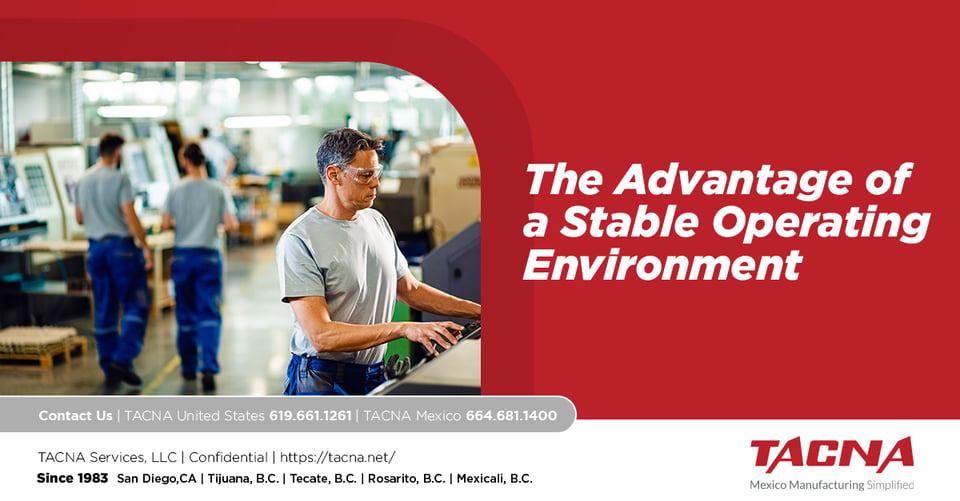 The Advantage of a Stable Operating Environment

Contact Us | TACNA United States 619.661.1261 | TACNA Mexico 664.681.1400

TACNA Services, LLC | Confidential | https://tacna.net/

Since 1983 San Diego,CA | Tijuana, B.C. | Tecate, B.C. | Rosarito, B.C. | Mexicali, B.C.

TACNA
Mexico Manufacturing Simplified